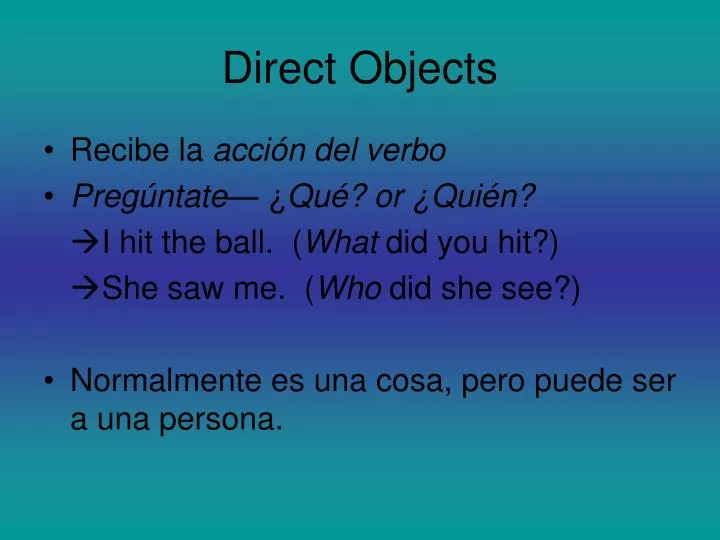 Direct Objects

• Recibe la acción del verbo
• Pregúntate— ¿Qué? or ¿Quién?
→I hit the ball. (What did you hit?)
→She saw me. (Who did she see?)

• Normalmente es una cosa, pero puede ser a una persona.